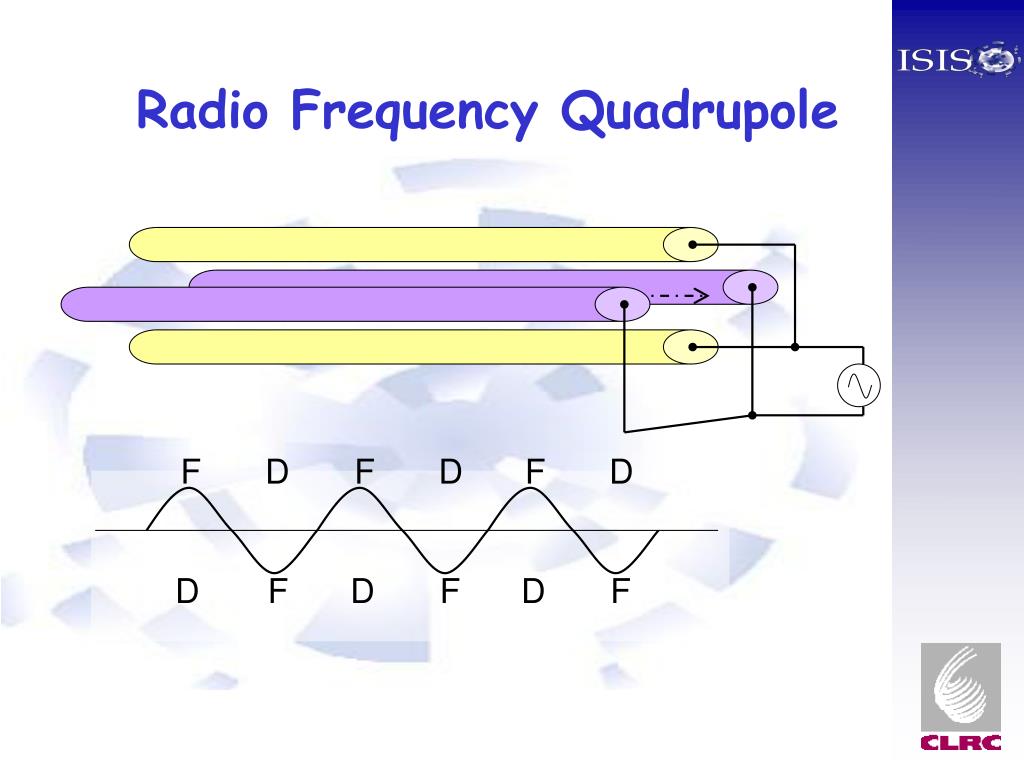 ISIS

Radio Frequency Quadrupole

F D F D F D

D F D F D F

CLRC